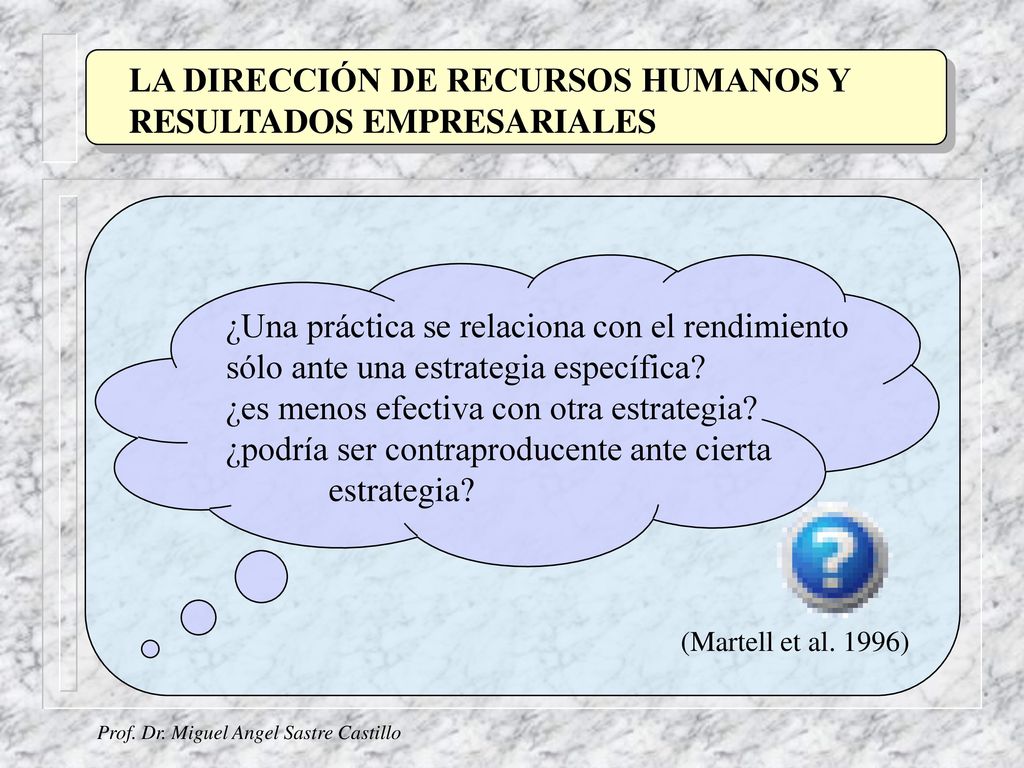 LA DIRECCIÓN DE RECURSOS HUMANOS Y RESULTADOS EMPRESARIALES

¿Una práctica se relaciona con el rendimiento sólo ante una estrategia específica?
¿es menos efectiva con otra estrategia?
¿podría ser contraproducente ante cierta estrategia?

?

(Martell et al. 1996)

Prof. Dr. Miguel Angel Sastre Castillo